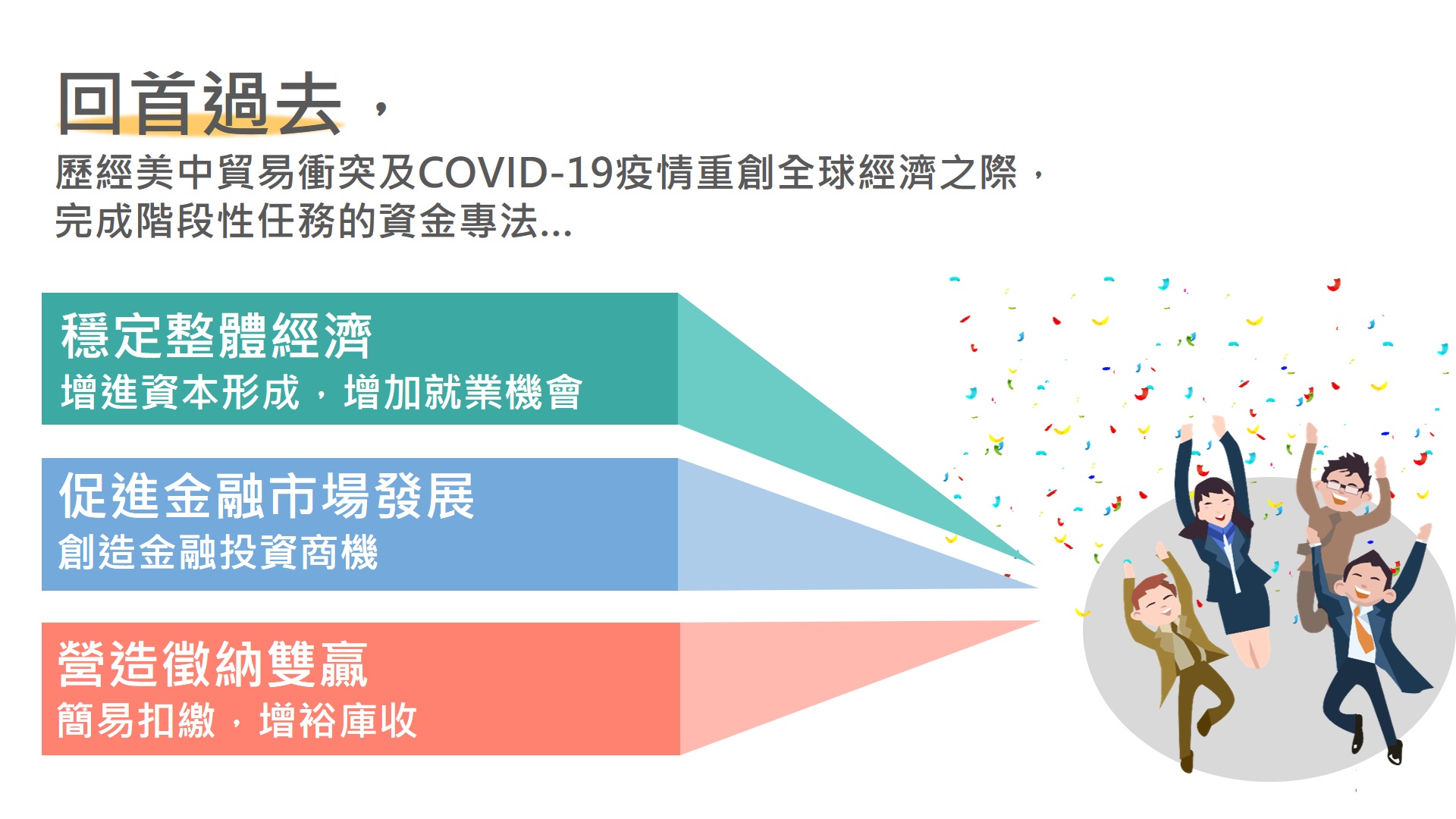 回首過去，

歷經美中貿易衝突及COVID-19疫情重創全球經濟之際，完成階段性任務的資金專法...

穩定整體經濟
增進資本形成，增加就業機會

促進金融市場發展
創造金融投資商機

營造徵納雙贏
簡易扣繳，增裕庫收